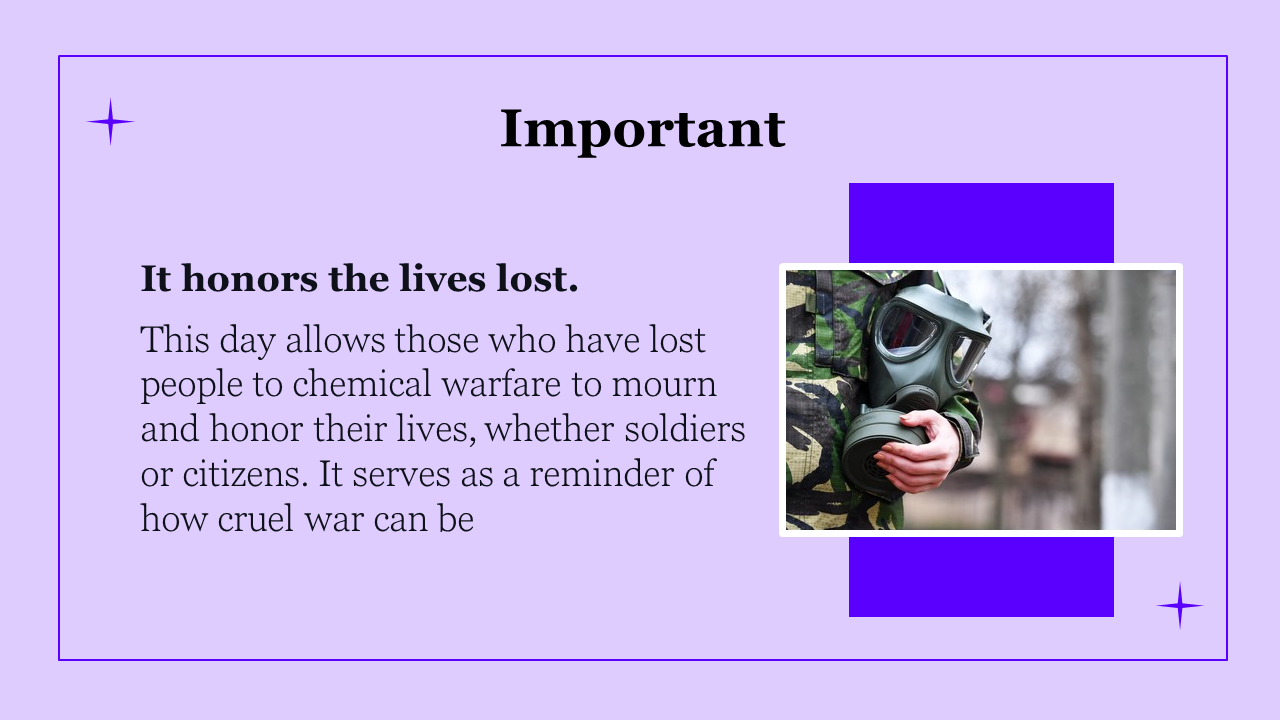 Important

It honors the lives lost.

This day allows those who have lost people to chemical warfare to mourn and honor their lives, whether soldiers or citizens. It serves as a reminder of how cruel war can be